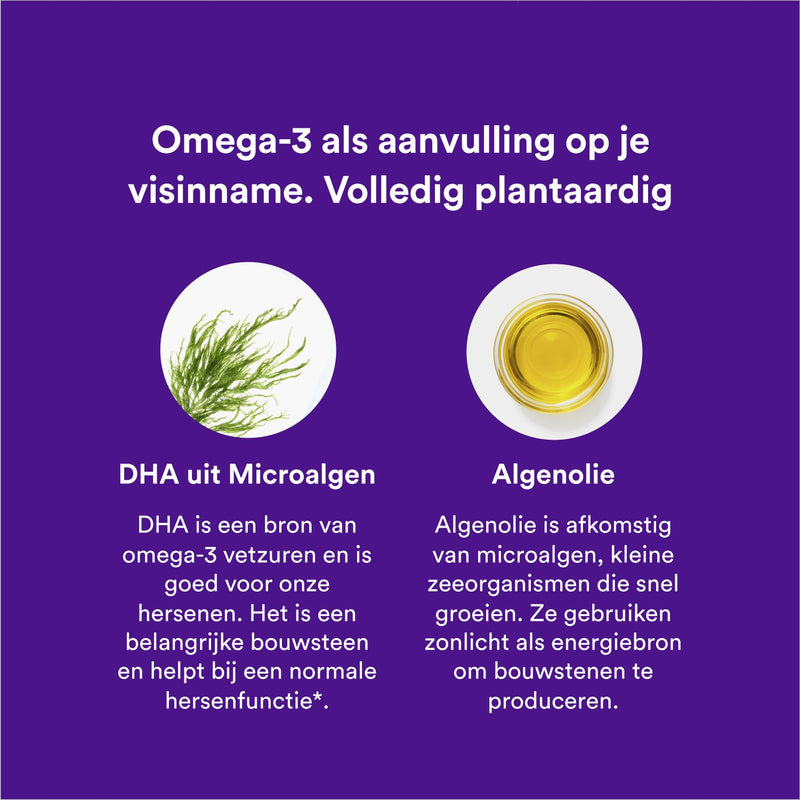 Omega-3 als aanvulling op je visinname. Volledig plantaardig

DHA uit Microalgen

DHA is een bron van omega-3 vetzuren en is goed voor onze hersenen. Het is een belangrijke bouwsteen en helpt bij een normale hersenfunctie*.

Algenolie

Algenolie is afkomstig van microalgen, kleine zeeorganismen die snel groeien. Ze gebruiken zonlicht als energiebron om bouwstenen te produceren.